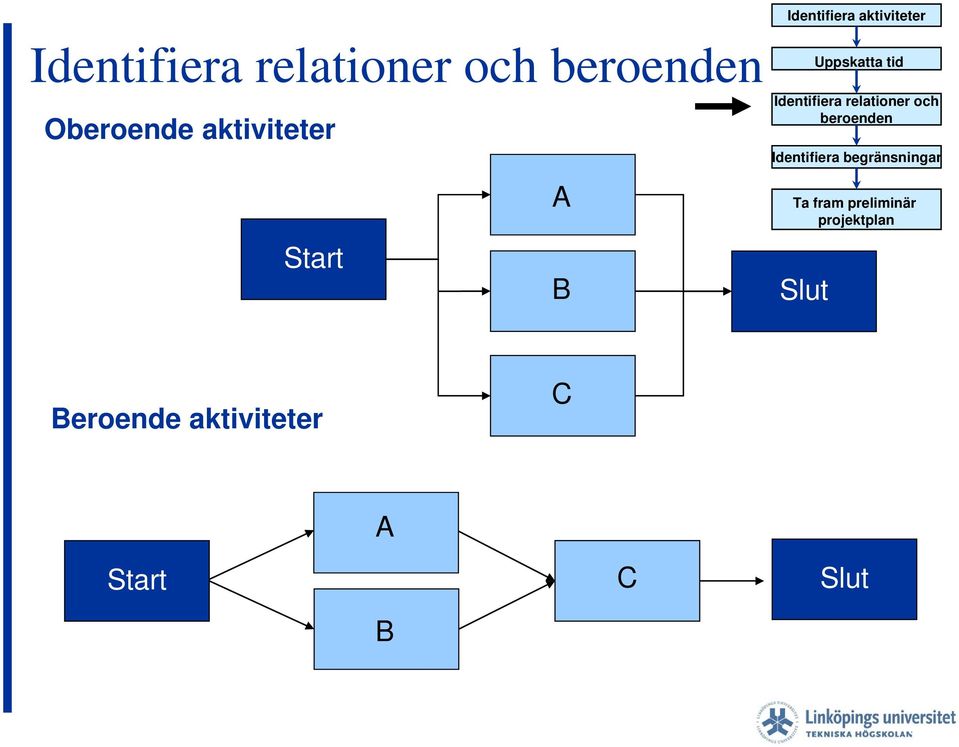 Identifiera relationer och beroenden

Identifiera aktiviteter

Uppskatta tid

Identifiera relationer och beroenden

Identifiera begränsningar

Ta fram preliminär projektplan

Oberoende aktiviteter

Start

A

B

C

Slut

Beroende aktiviteter

Start

A

B

C

Slut

Linköpings universitet
TEKNISKA HÖGSKOLAN